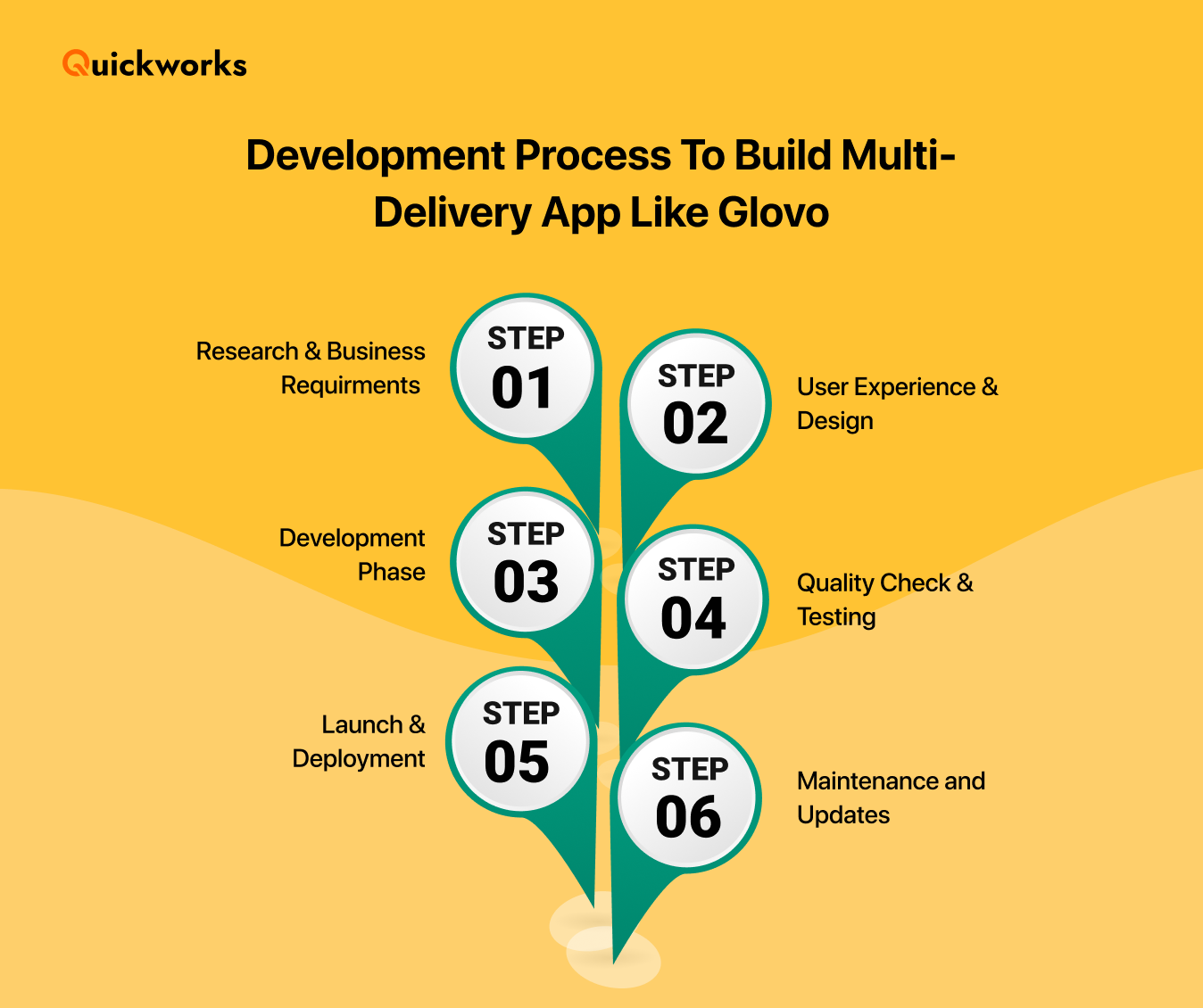 Quickworks

Development Process To Build Multi-Delivery App Like Glovo

Research & Business Requirments

STEP 01

STEP 02

User Experience & Design

Development Phase

STEP 03

STEP 04

Quality Check & Testing

Launch & Deployment

STEP 05

STEP 06

Maintenance and Updates